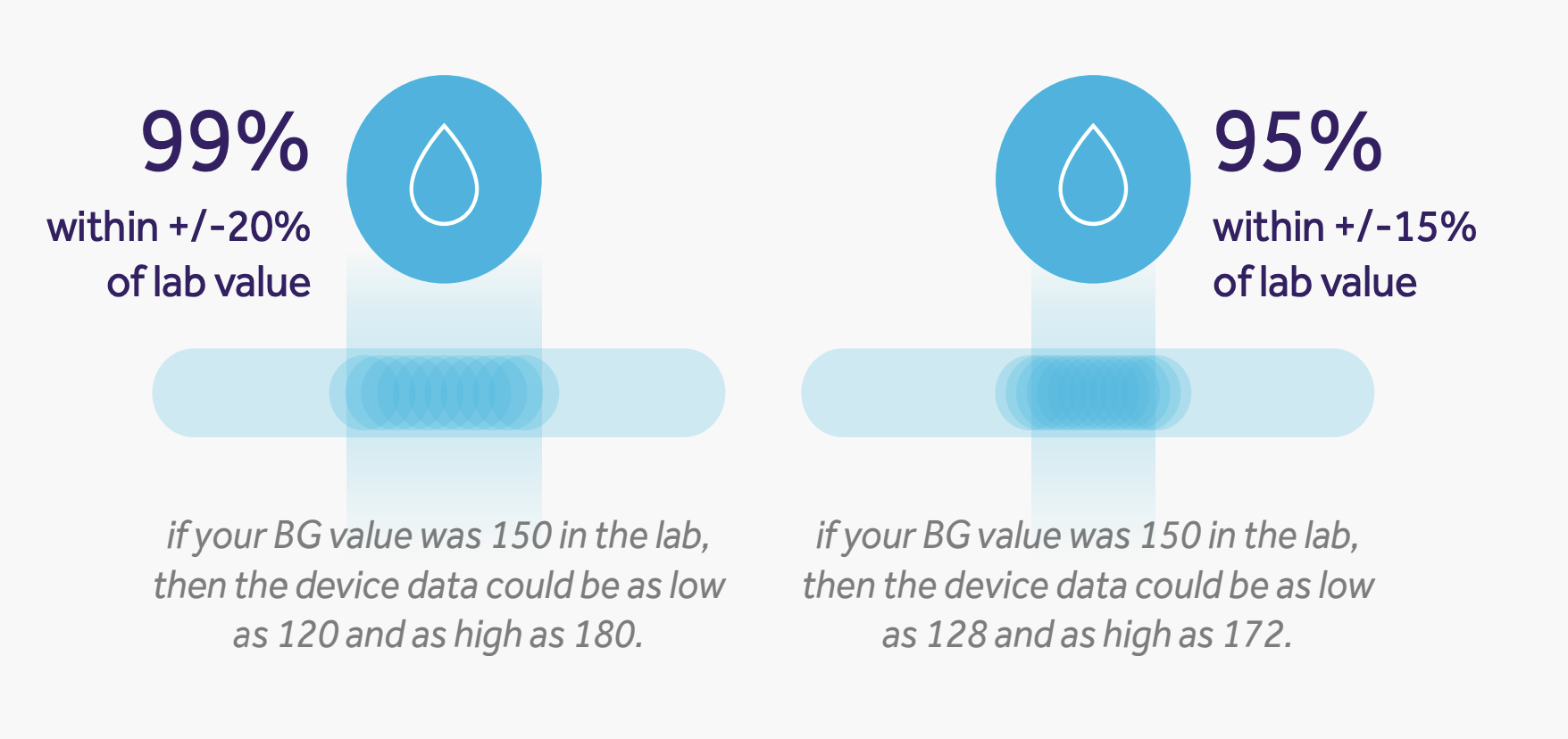 99%
within +/-20%
of lab value

if your BG value was 150 in the lab, then the device data could be as low as 120 and as high as 180.

95%
within +/-15%
of lab value

if your BG value was 150 in the lab, then the device data could be as low as 128 and as high as 172.